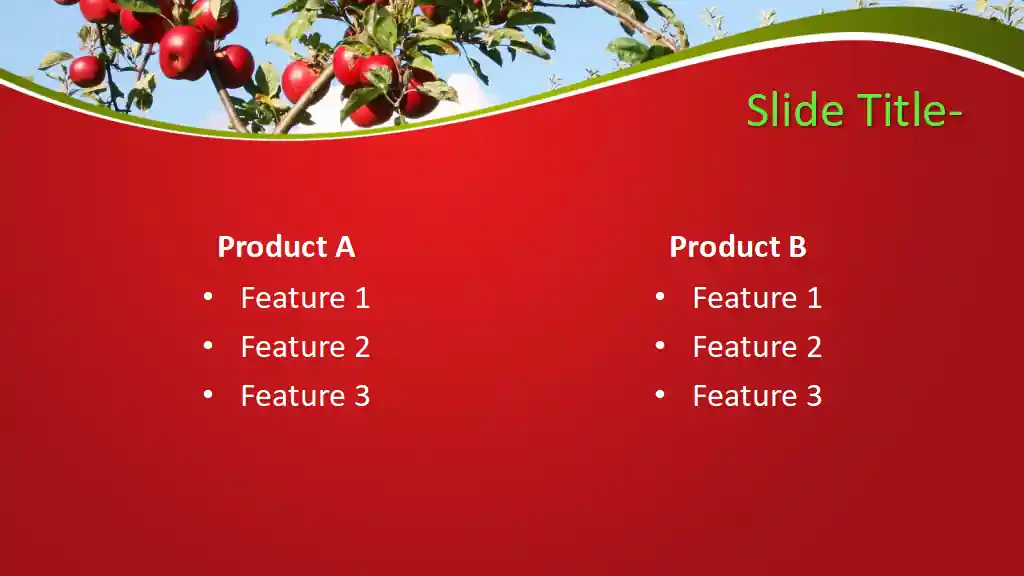 Slide Title-

Product A
• Feature 1
• Feature 2
• Feature 3

Product B
• Feature 1
• Feature 2
• Feature 3